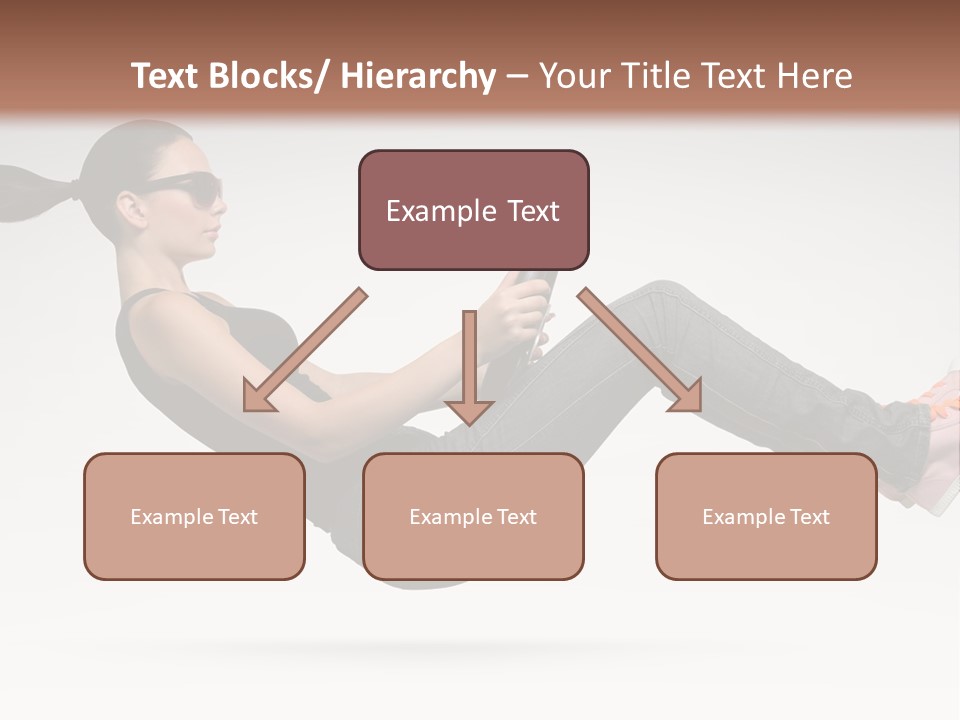 Text Blocks/ Hierarchy – Your Title Text Here

Example Text

Example Text

Example Text

Example Text